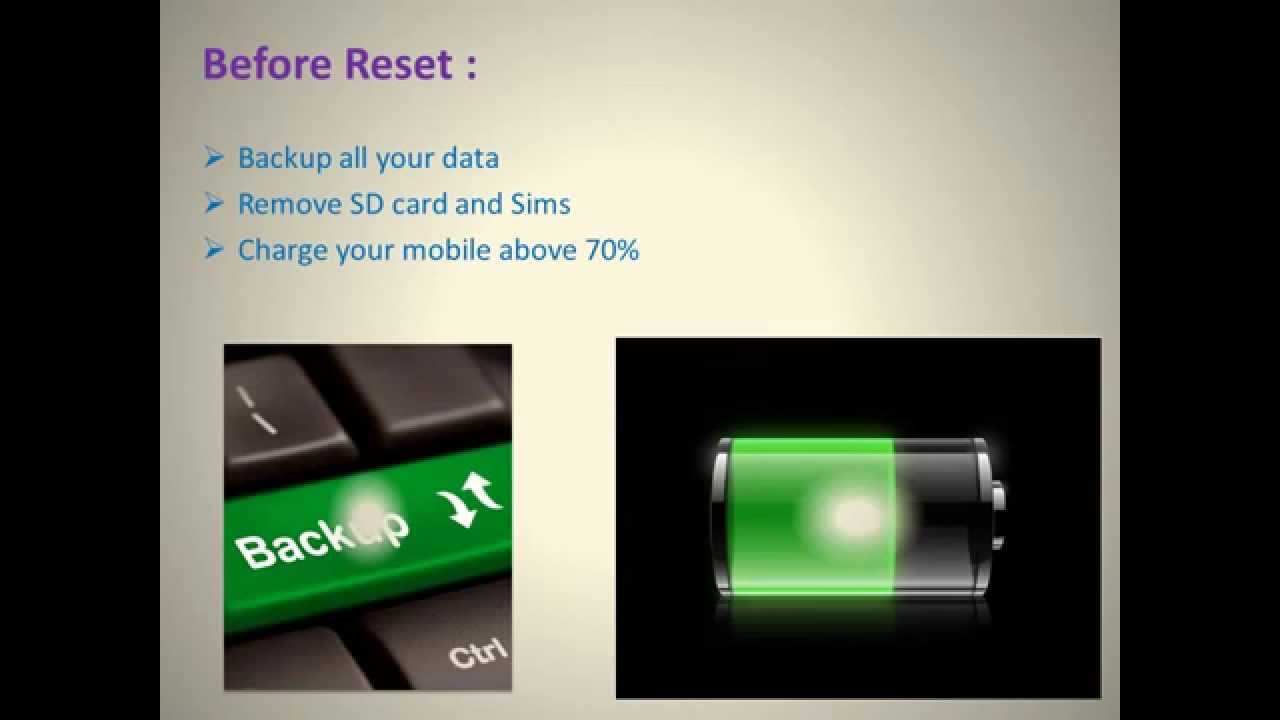 Before Reset :

➢ Backup all your data
➢ Remove SD card and Sims
➢ Charge your mobile above 70%

Backup

Ctrl